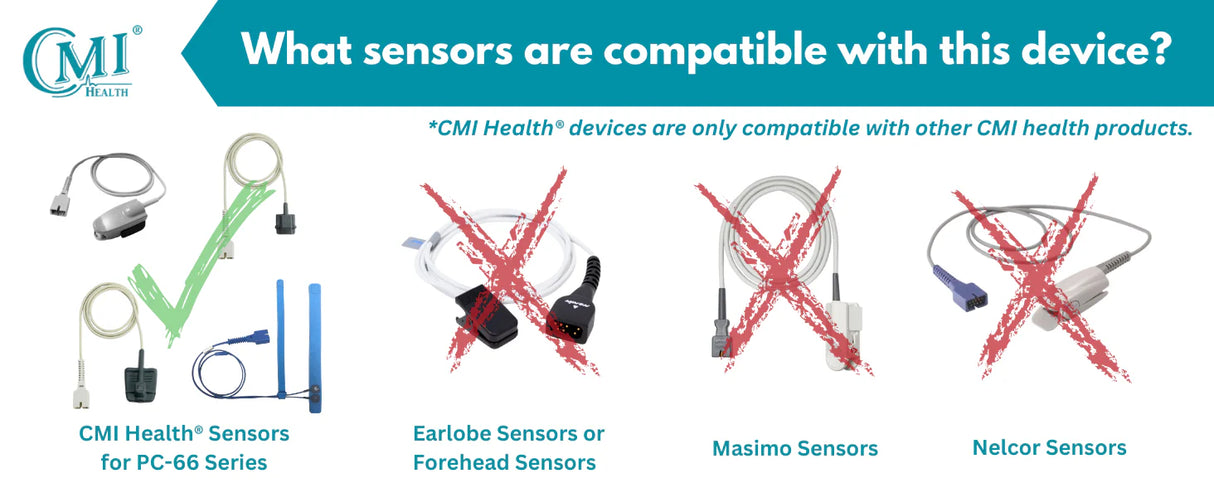 CMI® HEALTH

What sensors are compatible with this device?

*CMI Health® devices are only compatible with other CMI health products.

CMI Health® Sensors for PC-66 Series

Earlobe Sensors or Forehead Sensors

Masimo Sensors

Nelcor Sensors